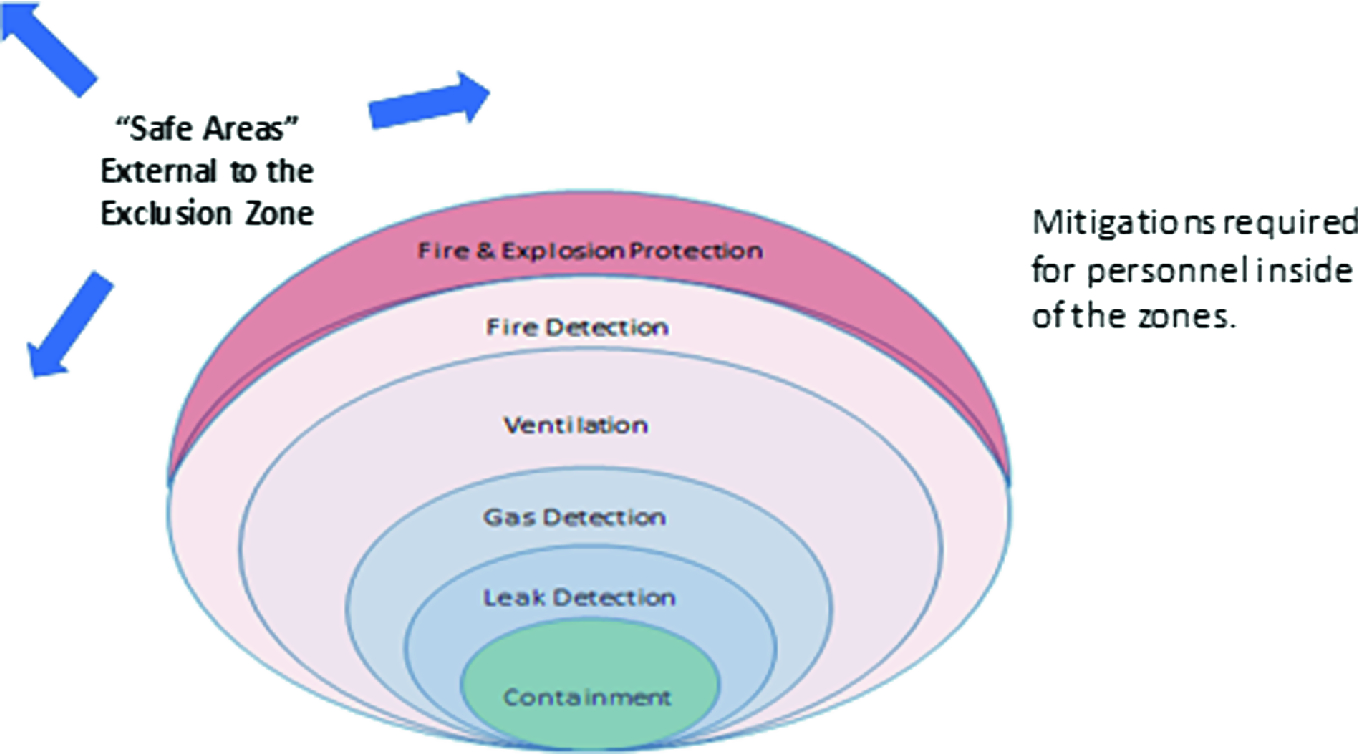 "Safe Areas" External to the Exclusion Zone

Fire & Explosion Protection

Fire Detection

Ventilation

Gas Detection

Leak Detection

Containment

Mitigations required for personnel inside of the zones.